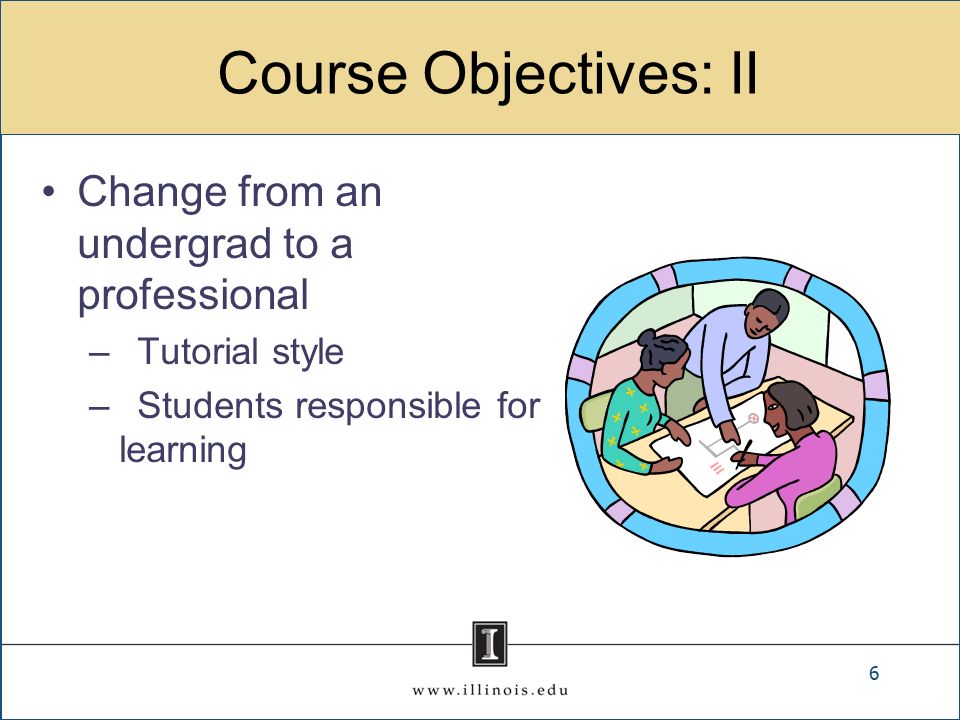 Course Objectives: II

• Change from an undergrad to a professional
 – Tutorial style
 – Students responsible for learning

I

www.illinois.edu

6